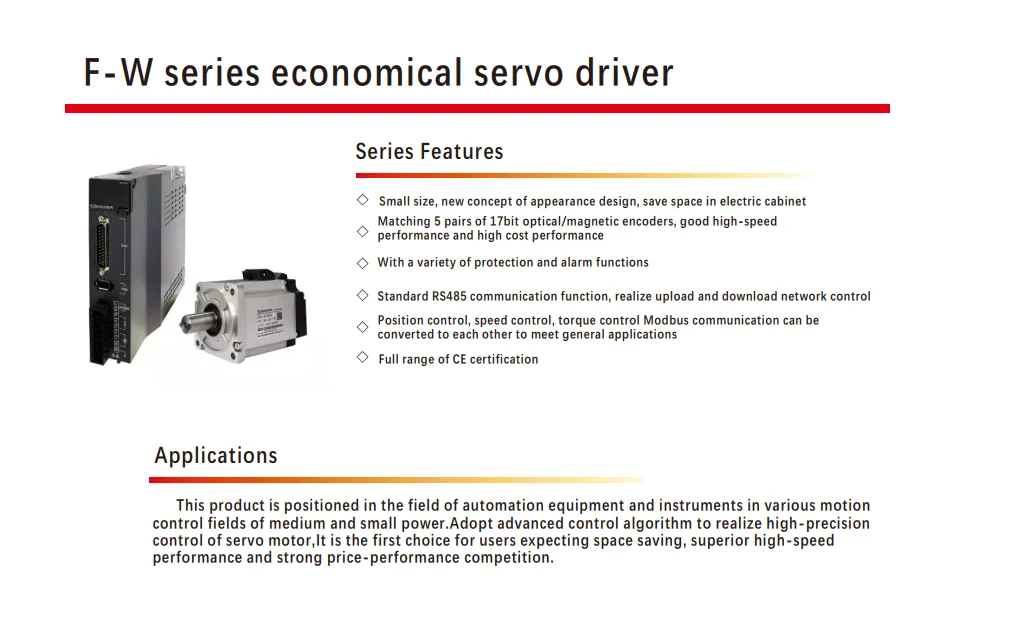 F-W series economical servo driver

Series Features

◇ Small size, new concept of appearance design, save space in electric cabinet

◇ Matching 5 pairs of 17bit optical/magnetic encoders, good high-speed performance and high cost performance

◇ With a variety of protection and alarm functions

◇ Standard RS485 communication function, realize upload and download network control

◇ Position control, speed control, torque control Modbus communication can be converted to each other to meet general applications

◇ Full range of CE certification

Applications

This product is positioned in the field of automation equipment and instruments in various motion control fields of medium and small power.Adopt advanced control algorithm to realize high-precision control of servo motor,It is the first choice for users expecting space saving, superior high-speed performance and strong price-performance competition.